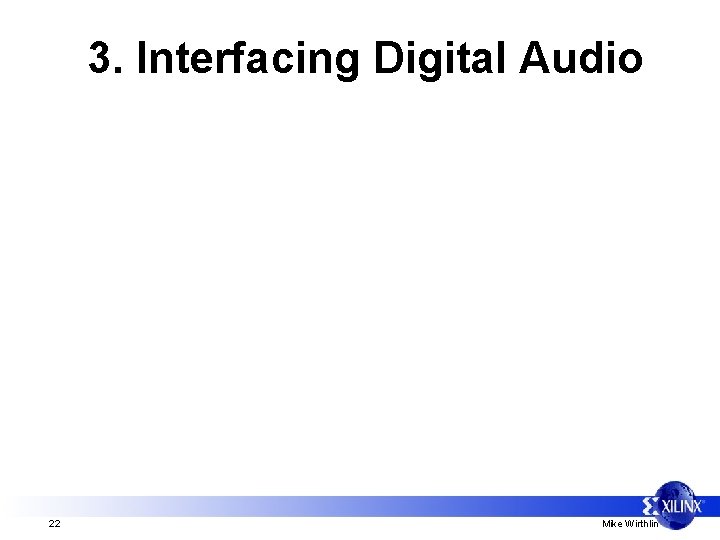 3. Interfacing Digital Audio

XILINX

22

Mike Wirthlin